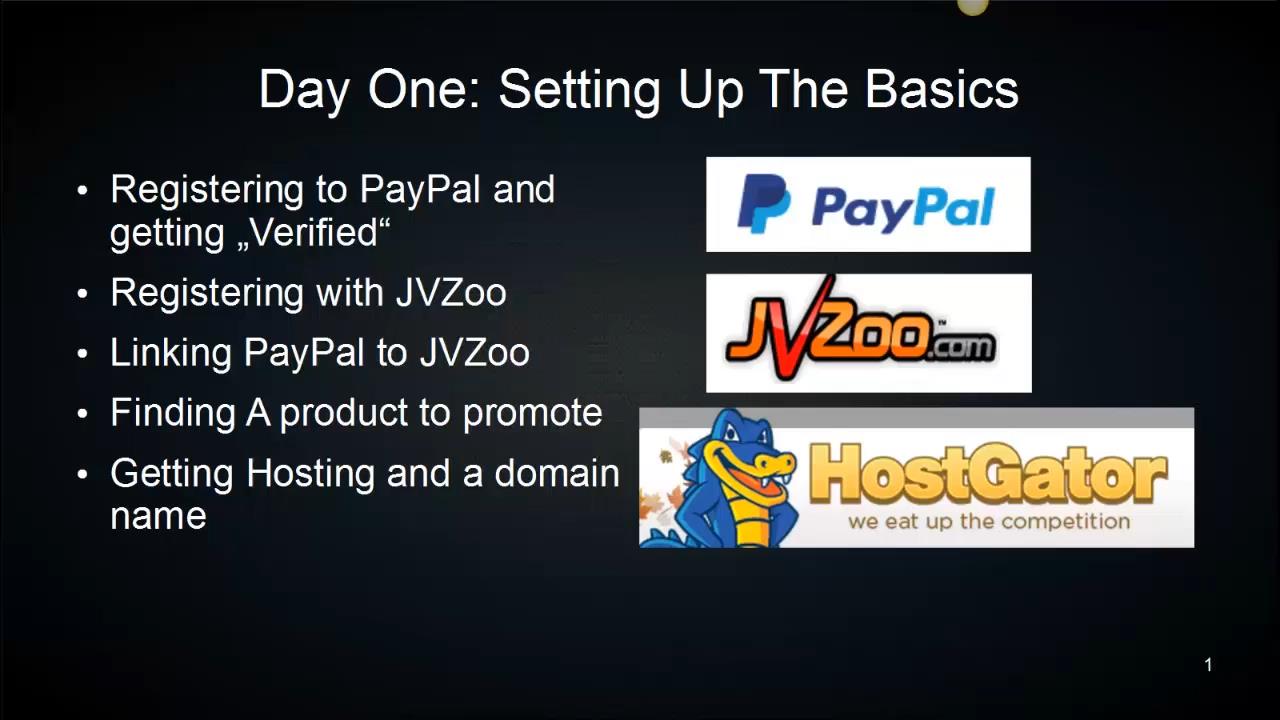 Day One: Setting Up The Basics

• Registering to PayPal and getting „Verified“
• Registering with JVZoo
• Linking PayPal to JVZoo
• Finding A product to promote
• Getting Hosting and a domain name

PayPal

JVZoo.com

HostGator
we eat up the competition

1